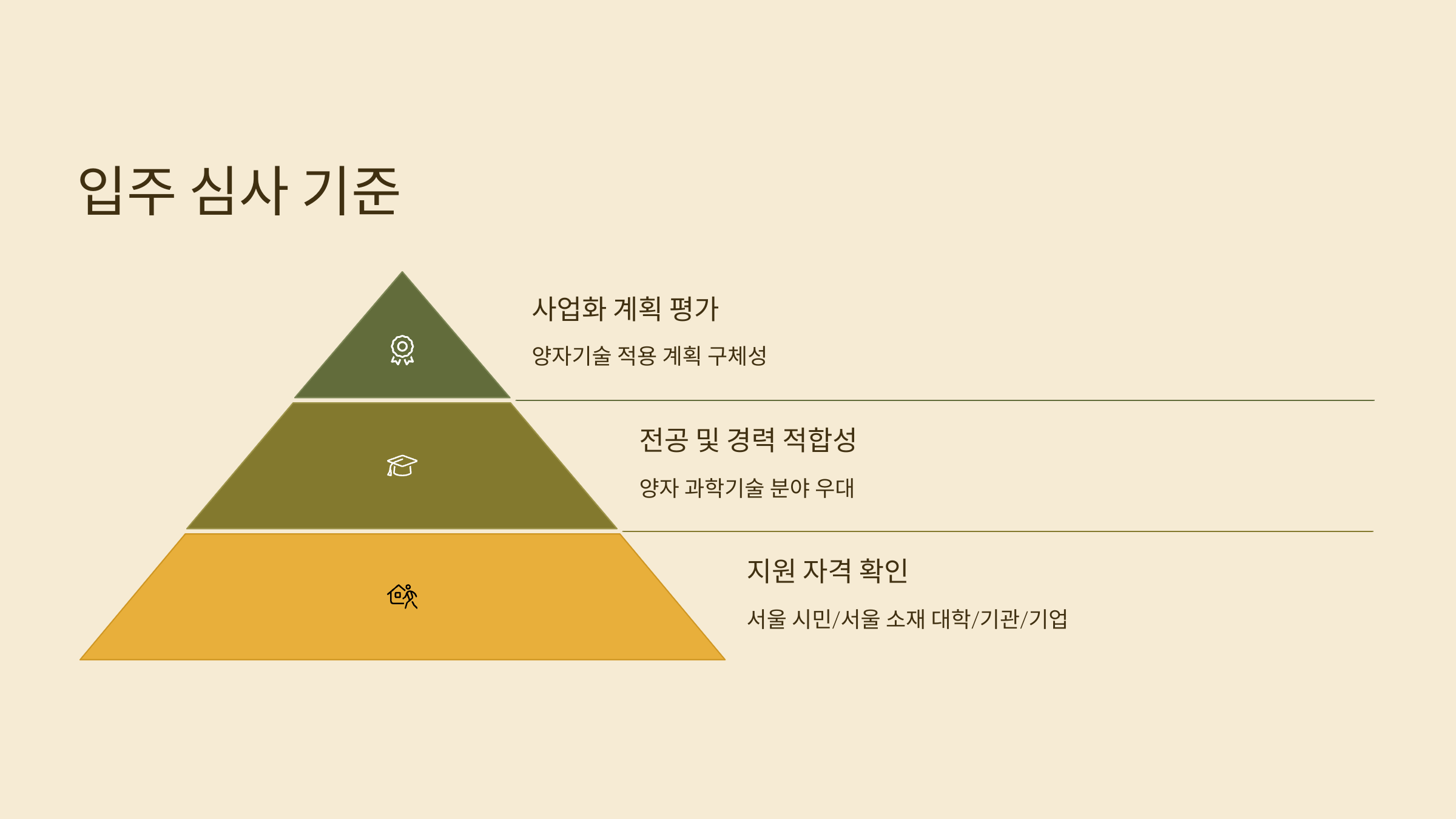 입주 심사 기준

사업화 계획 평가

양자기술 적용 계획 구체성

전공 및 경력 적합성

양자 과학기술 분야 우대

지원 자격 확인

서울 시민/서울 소재 대학/기관/기업